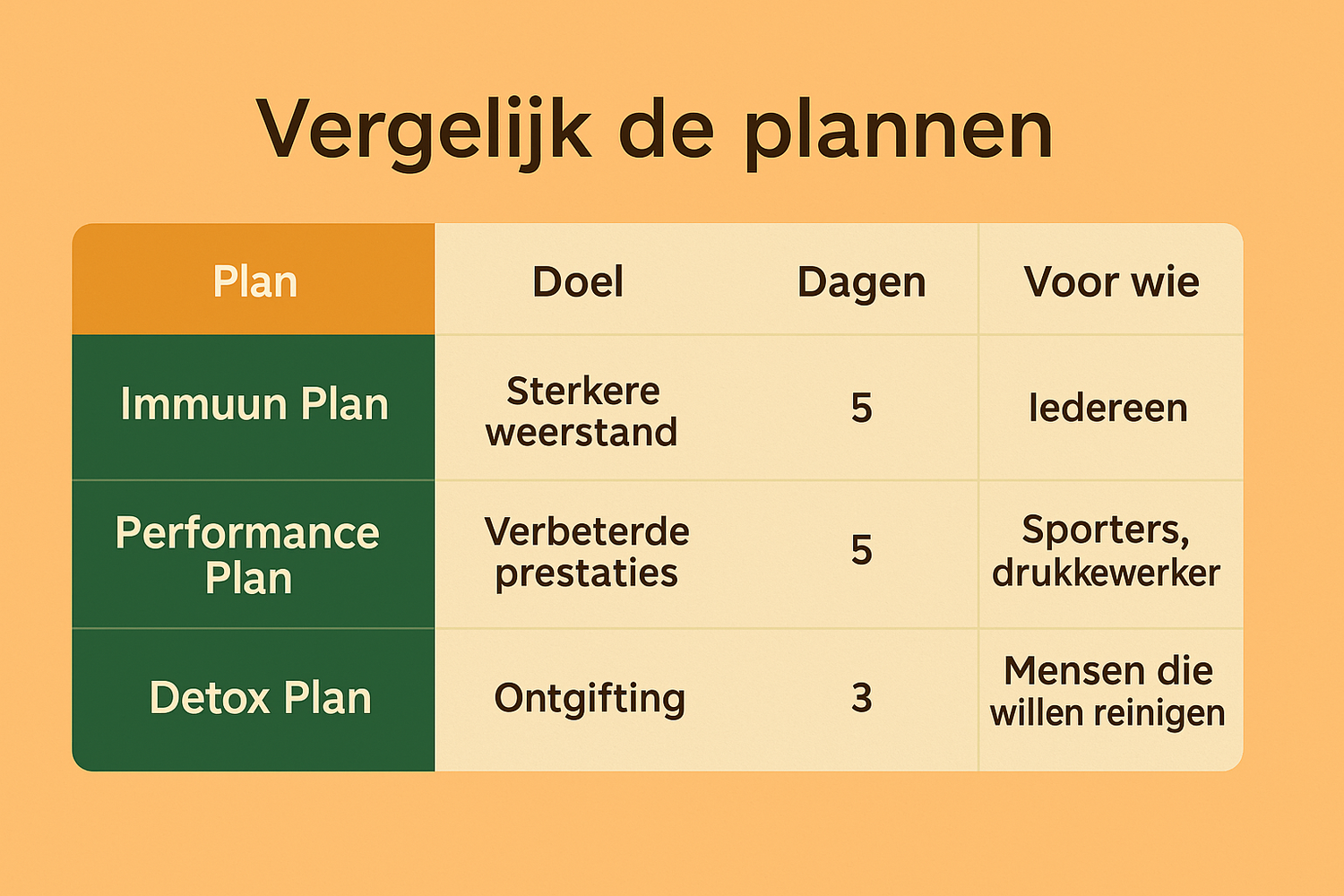 Vergelijk de plannen

| Plan | Doel | Dagen | Voor wie |
|---|---|---|---|
| Immuun Plan | Sterkere weerstand | 5 | Iedereen |
| Performance Plan | Verbeterde prestaties | 5 | Sporters, drukkewerker |
| Detox Plan | Ontgifting | 3 | Mensen die willen reinigen |